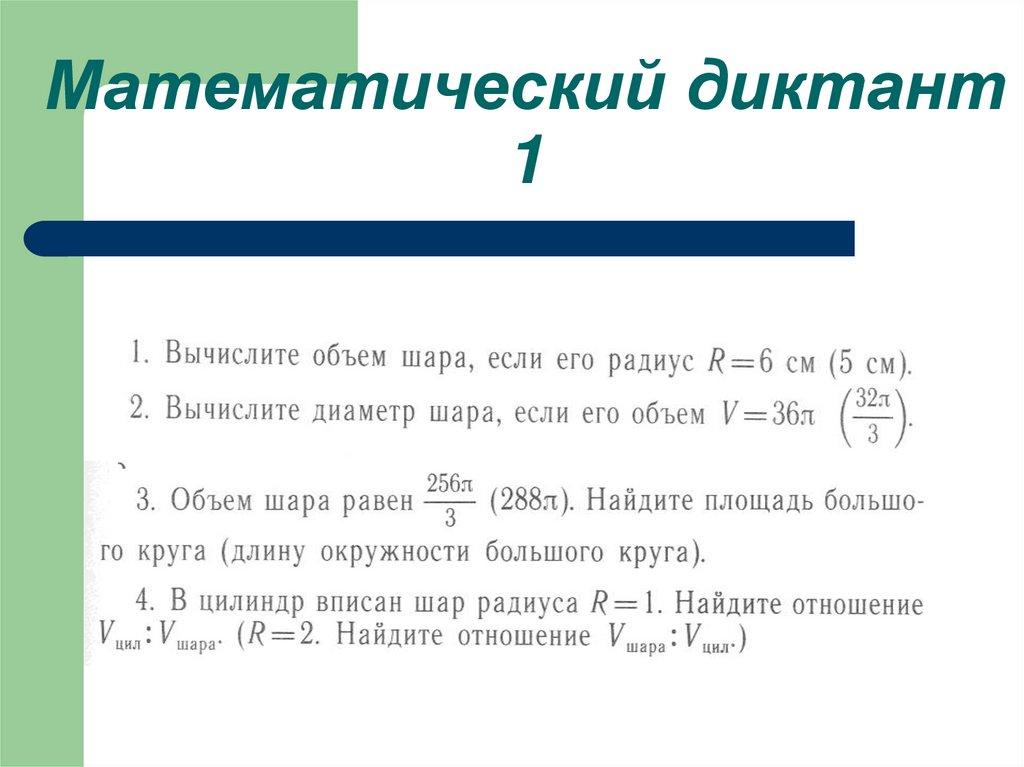 Математический диктант 1

1. Вычислите объем шара, если его радиус $R=6$ см (5 см).

2. Вычислите диаметр шара, если его объем $V=36\pi$ $\left(\frac{32\pi}{3}\right)$.

3. Объем шара равен $\frac{256\pi}{3}$ $(288\pi)$. Найдите площадь большого круга (длину окружности большого круга).

4. В цилиндр вписан шар радиуса $R=1$. Найдите отношение $V_{цил}:V_{шара}$. ($R=2$. Найдите отношение $V_{шара}:V_{цил}$.)